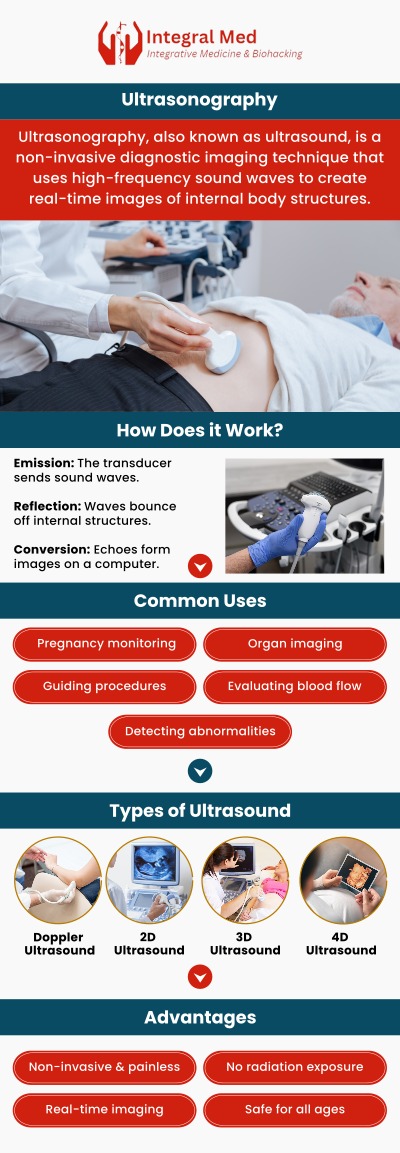 Integral Med
Integrative Medicine & Biohacking

Ultrasonography

Ultrasonography, also known as ultrasound, is a non-invasive diagnostic imaging technique that uses high-frequency sound waves to create real-time images of internal body structures.

How Does it Work?

Emission: The transducer sends sound waves.

Reflection: Waves bounce off internal structures.

Conversion: Echoes form images on a computer.

Common Uses

Pregnancy monitoring
Organ imaging
Guiding procedures
Evaluating blood flow
Detecting abnormalities

Types of Ultrasound

Doppler Ultrasound
2D Ultrasound
3D Ultrasound
4D Ultrasound

Advantages

Non-invasive & painless
No radiation exposure
Real-time imaging
Safe for all ages